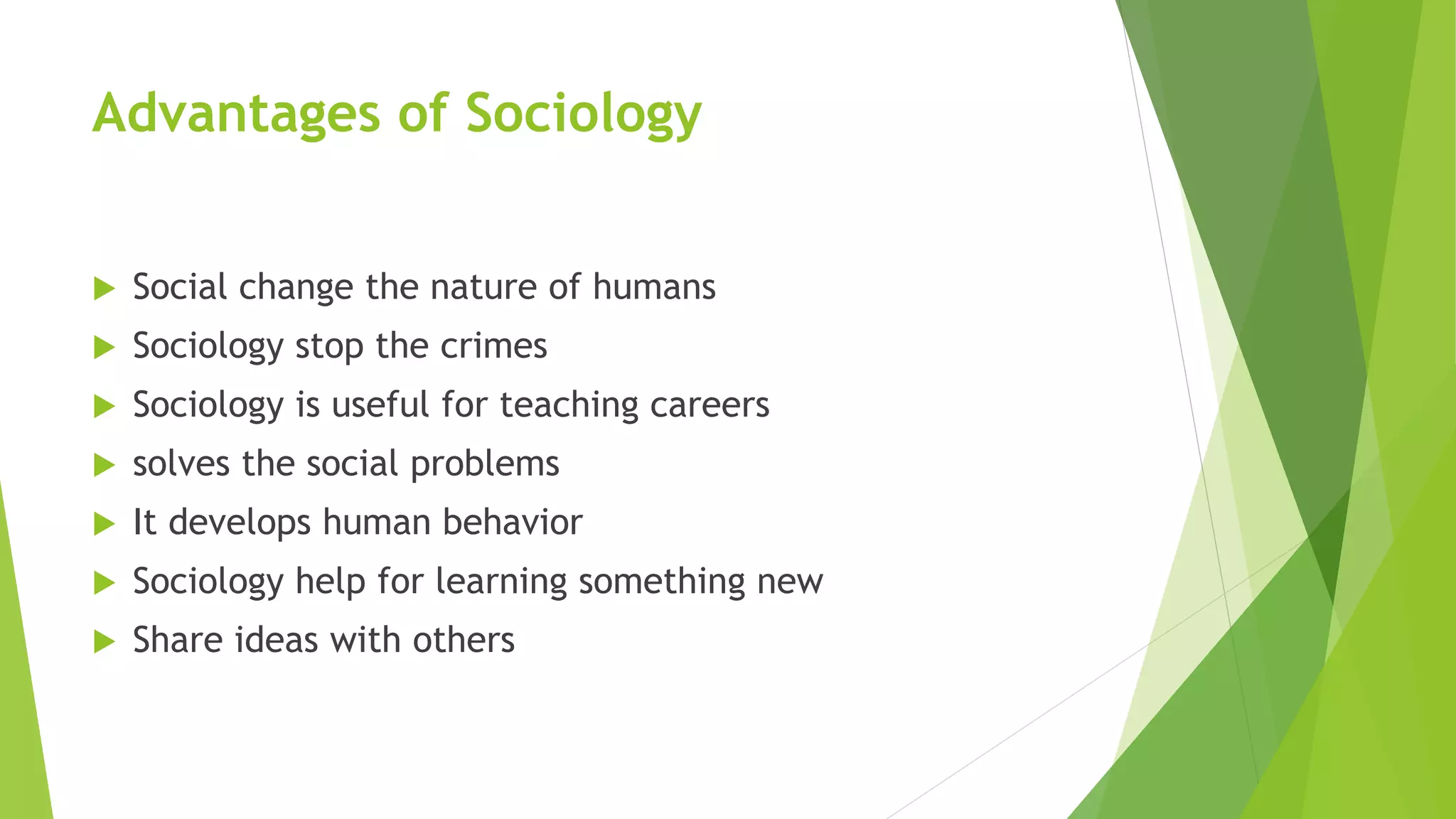 Advantages of Sociology

▶ Social change the nature of humans
▶ Sociology stop the crimes
▶ Sociology is useful for teaching careers
▶ solves the social problems
▶ It develops human behavior
▶ Sociology help for learning something new
▶ Share ideas with others